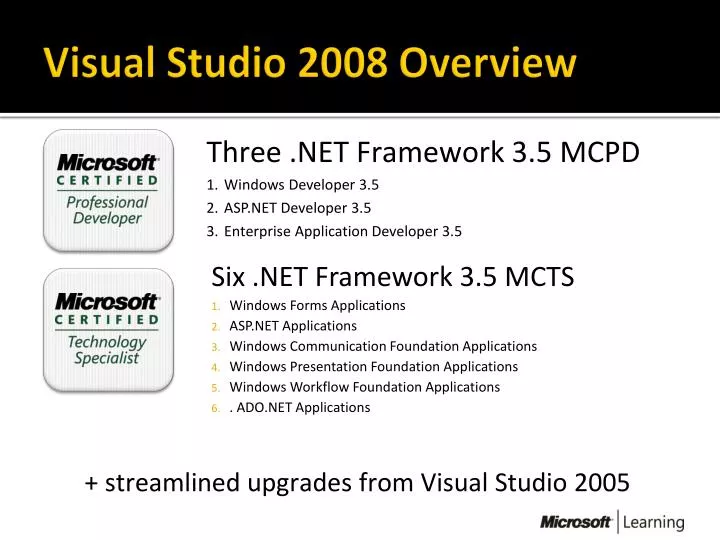 Visual Studio 2008 Overview

Microsoft
CERTIFIED
Professional Developer

Three .NET Framework 3.5 MCPD

1. Windows Developer 3.5
2. ASP.NET Developer 3.5
3. Enterprise Application Developer 3.5

Microsoft
CERTIFIED
Technology Specialist

Six .NET Framework 3.5 MCTS

1. Windows Forms Applications
2. ASP.NET Applications
3. Windows Communication Foundation Applications
4. Windows Presentation Foundation Applications
5. Windows Workflow Foundation Applications
6. . ADO.NET Applications

+ streamlined upgrades from Visual Studio 2005

Microsoft | Learning